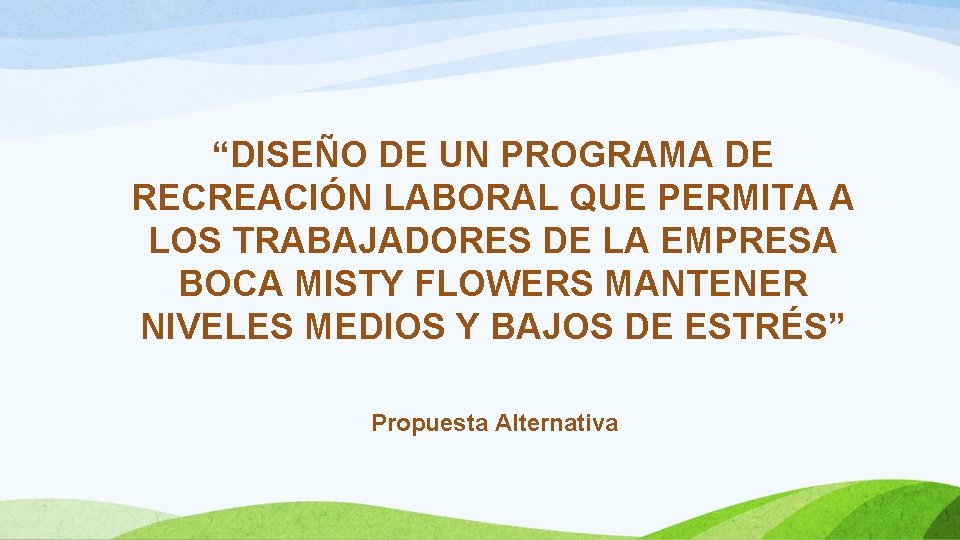 “DISEÑO DE UN PROGRAMA DE RECREACIÓN LABORAL QUE PERMITA A LOS TRABAJADORES DE LA EMPRESA BOCA MISTY FLOWERS MANTENER NIVELES MEDIOS Y BAJOS DE ESTRÉS”

Propuesta Alternativa